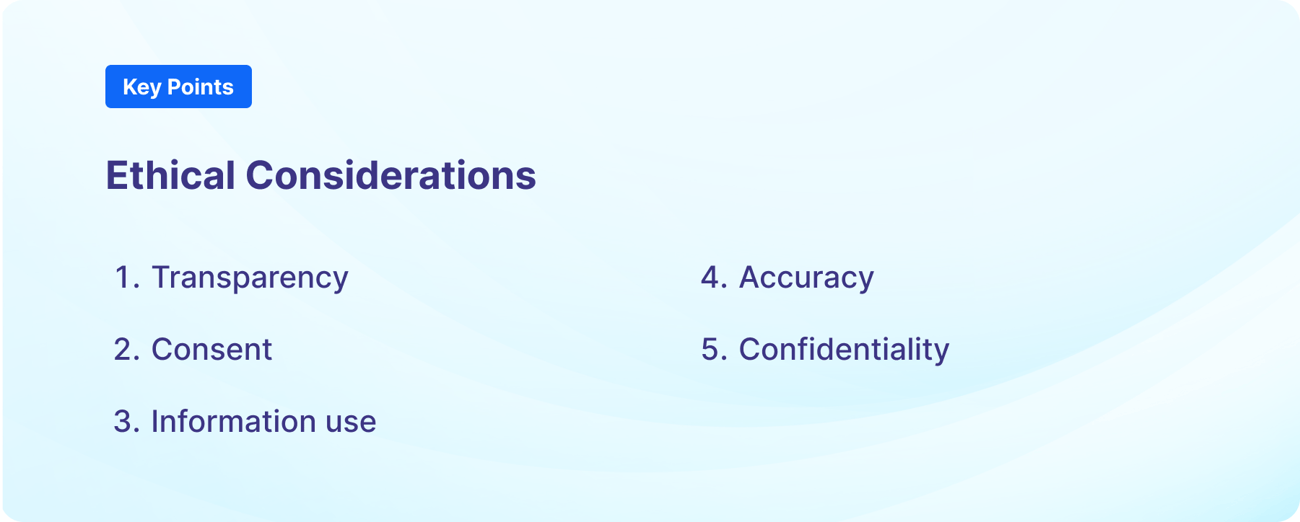 Key Points

Ethical Considerations

1. Transparency
2. Consent
3. Information use

4. Accuracy
5. Confidentiality